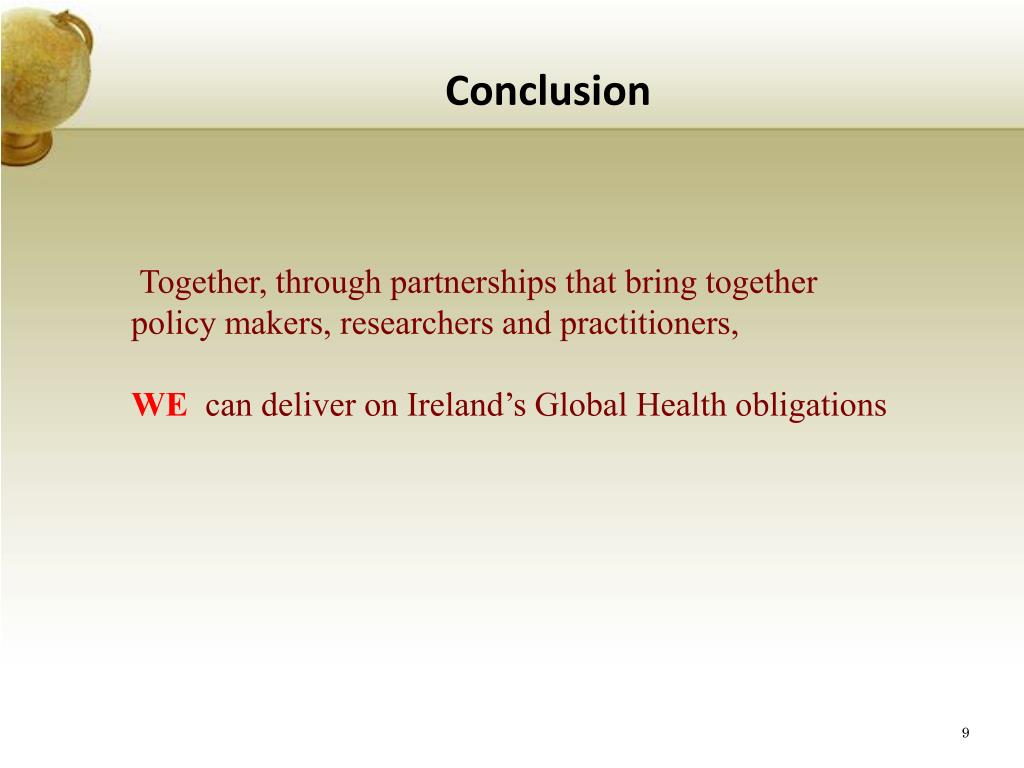 Conclusion

Together, through partnerships that bring together policy makers, researchers and practitioners,

WE can deliver on Ireland’s Global Health obligations

9